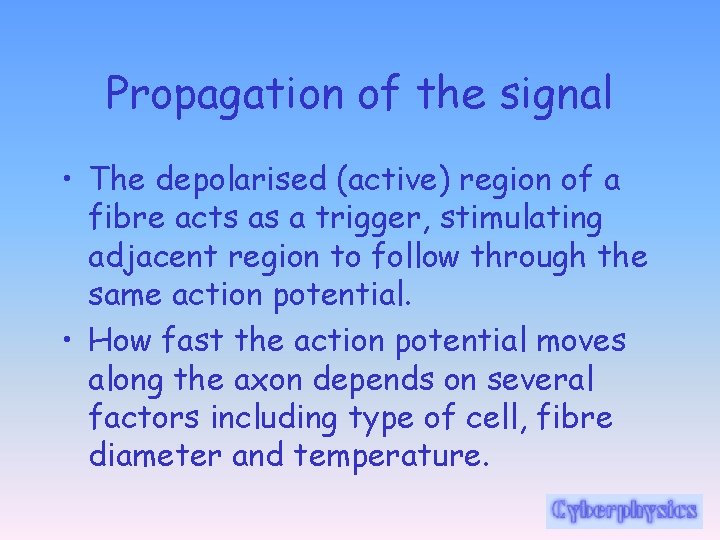 Propagation of the signal

• The depolarised (active) region of a fibre acts as a trigger, stimulating adjacent region to follow through the same action potential.

• How fast the action potential moves along the axon depends on several factors including type of cell, fibre diameter and temperature.

Cyberphysics